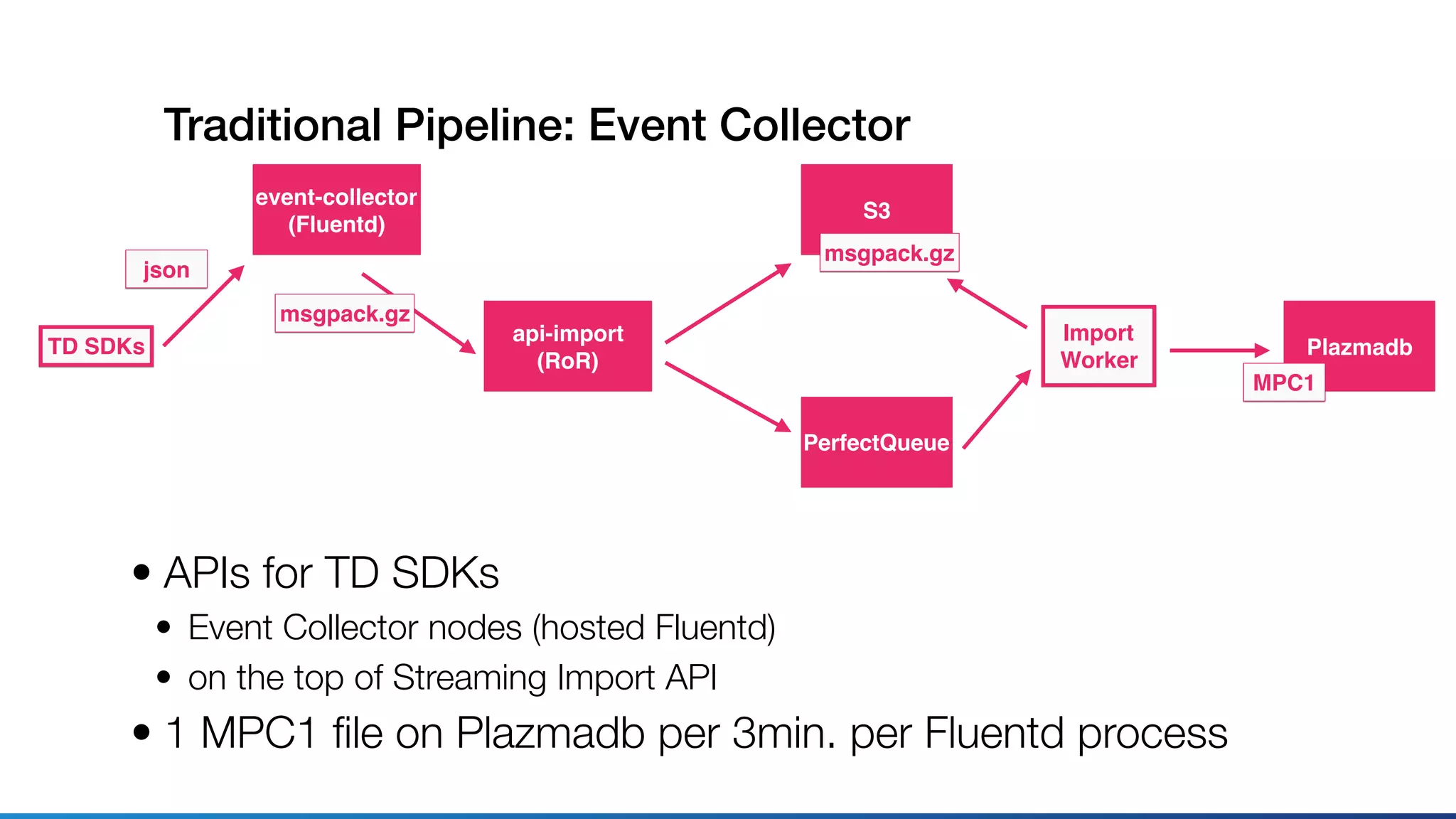 Traditional Pipeline: Event Collector

TD SDKs

json

event-collector (Fluentd)

msgpack.gz

api-import (RoR)

S3

msgpack.gz

PerfectQueue

Import Worker

Plazmadb

MPC1

• APIs for TD SDKs
  • Event Collector nodes (hosted Fluentd)
  • on the top of Streaming Import API
• 1 MPC1 file on Plazmadb per 3min. per Fluentd process